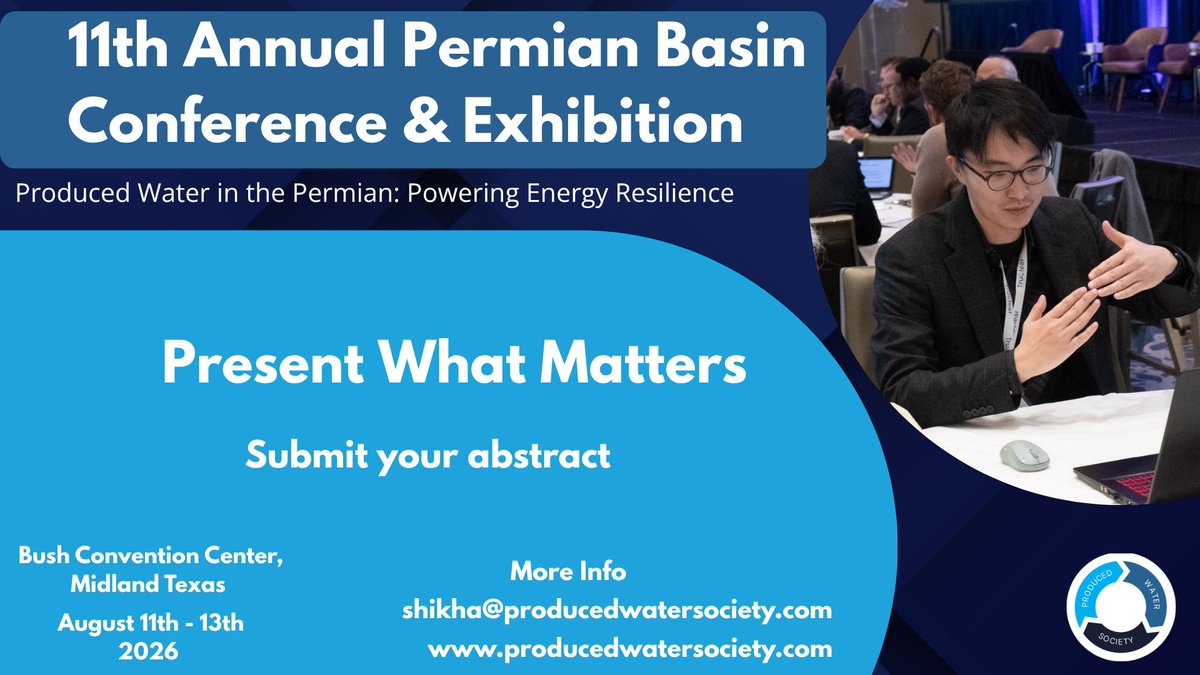 11th Annual Permian Basin Conference & Exhibition

Produced Water in the Permian: Powering Energy Resilience

Present What Matters

Submit your abstract

Bush Convention Center, Midland Texas

August 11th - 13th 2026

More Info
shikha@producedwatersociety.com
www.producedwatersociety.com

PRODUCED WATER SOCIETY